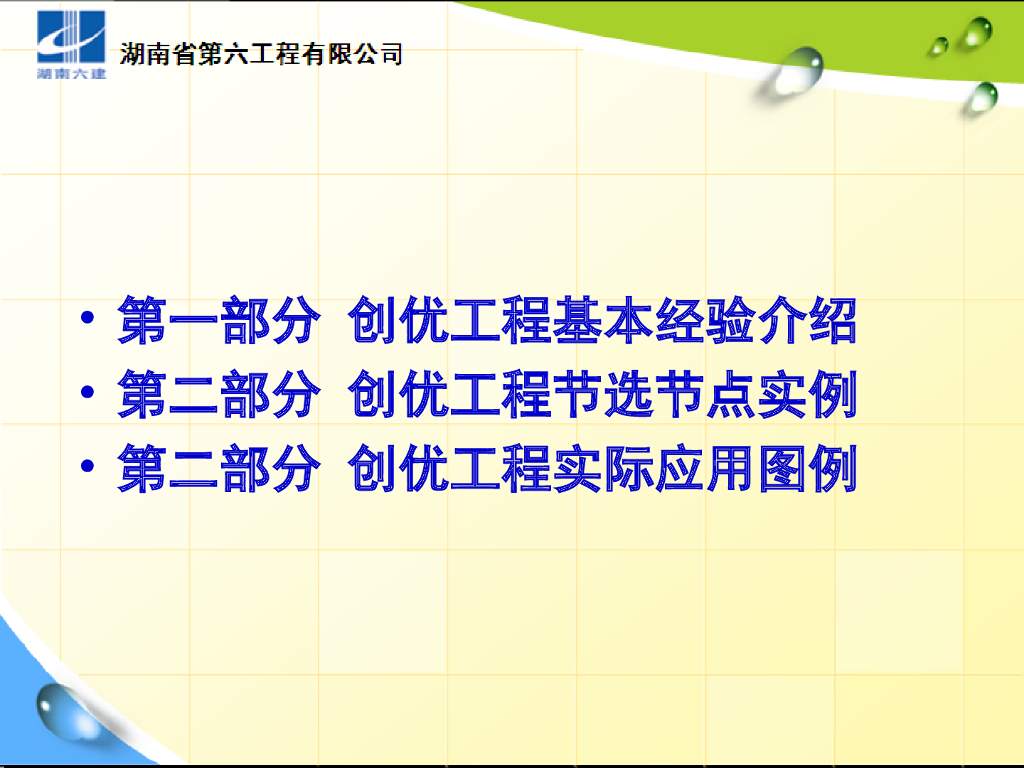 湖南六建

湖南省第六工程有限公司

• 第一部分 创优工程基本经验介绍
• 第二部分 创优工程节选节点实例
• 第二部分 创优工程实际应用图例